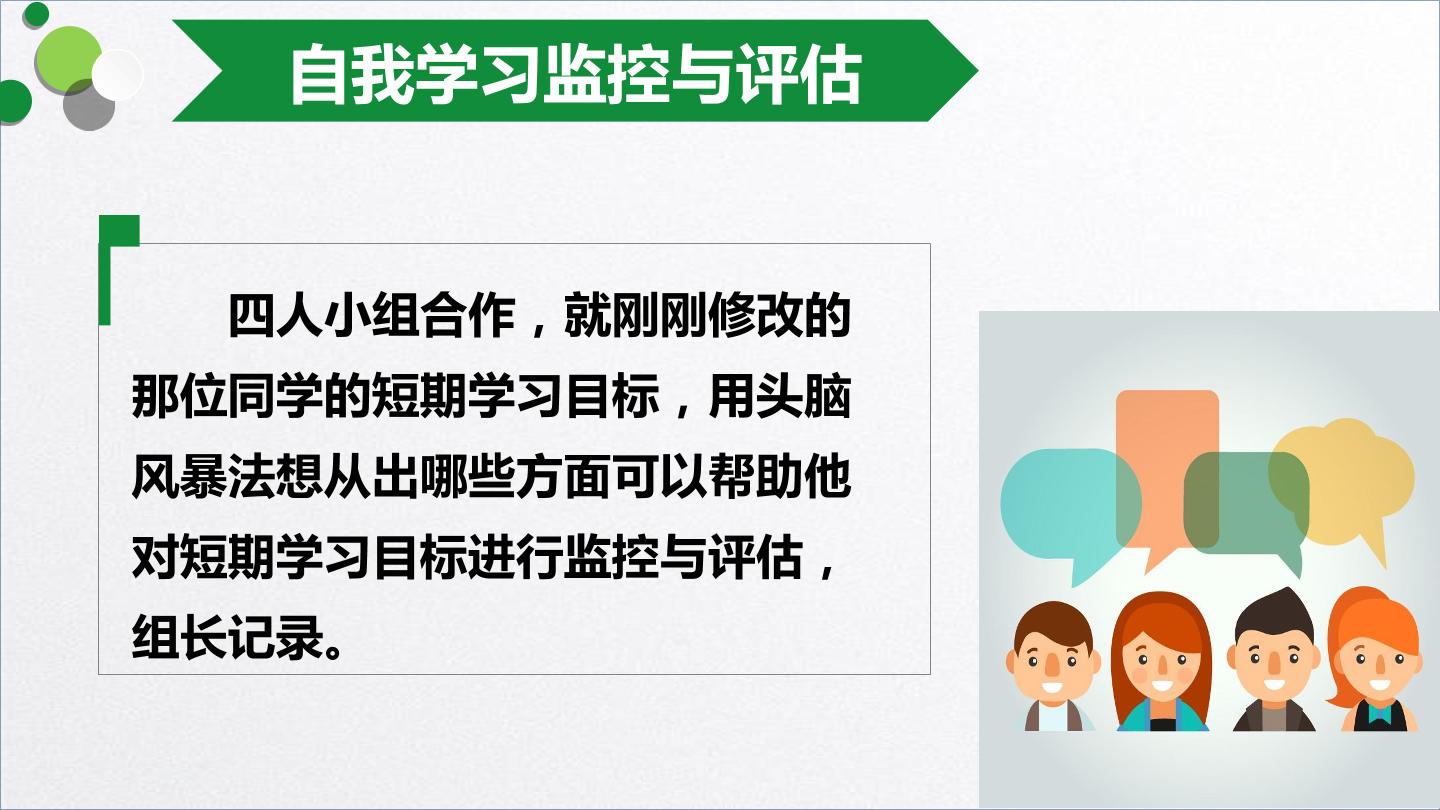 自我学习监控与评估

四人小组合作，就刚刚修改的那位同学的短期学习目标，用头脑风暴法想从出哪些方面可以帮助他对短期学习目标进行监控与评估，组长记录。